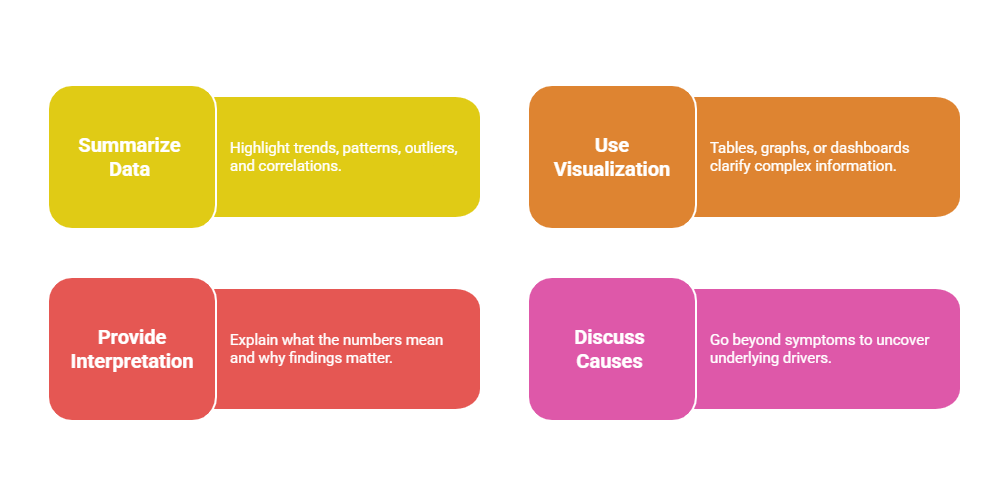 Summarize Data

Highlight trends, patterns, outliers, and correlations.

Use Visualization

Tables, graphs, or dashboards clarify complex information.

Provide Interpretation

Explain what the numbers mean and why findings matter.

Discuss Causes

Go beyond symptoms to uncover underlying drivers.